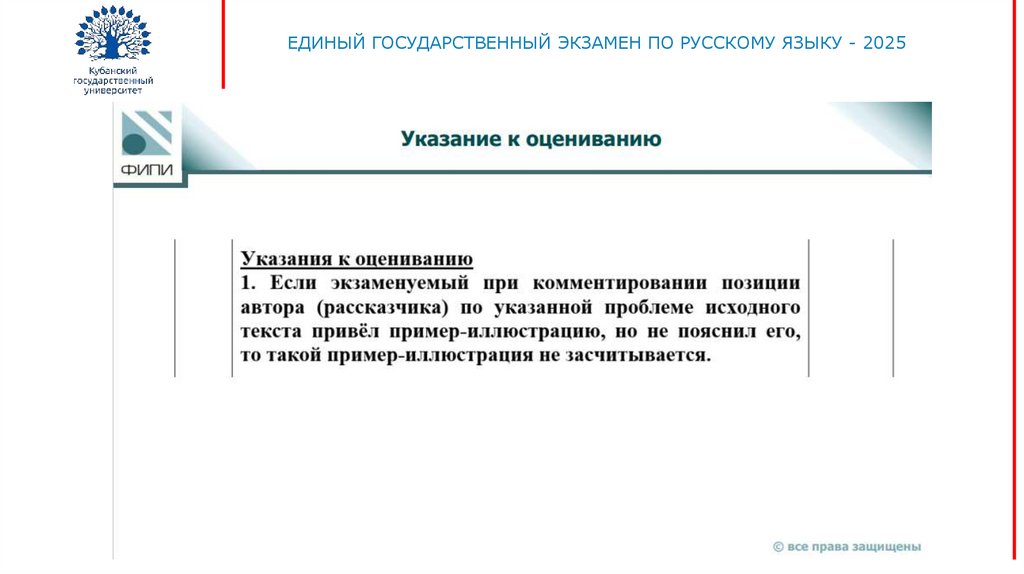 Кубанский государственный университет

ЕДИНЫЙ ГОСУДАРСТВЕННЫЙ ЭКЗАМЕН ПО РУССКОМУ ЯЗЫКУ - 2025

ФИПИ

Указание к оцениванию

Указания к оцениванию
1. Если экзаменуемый при комментировании позиции автора (рассказчика) по указанной проблеме исходного текста привёл пример-иллюстрацию, но не пояснил его, то такой пример-иллюстрация не засчитывается.

© все права защищены